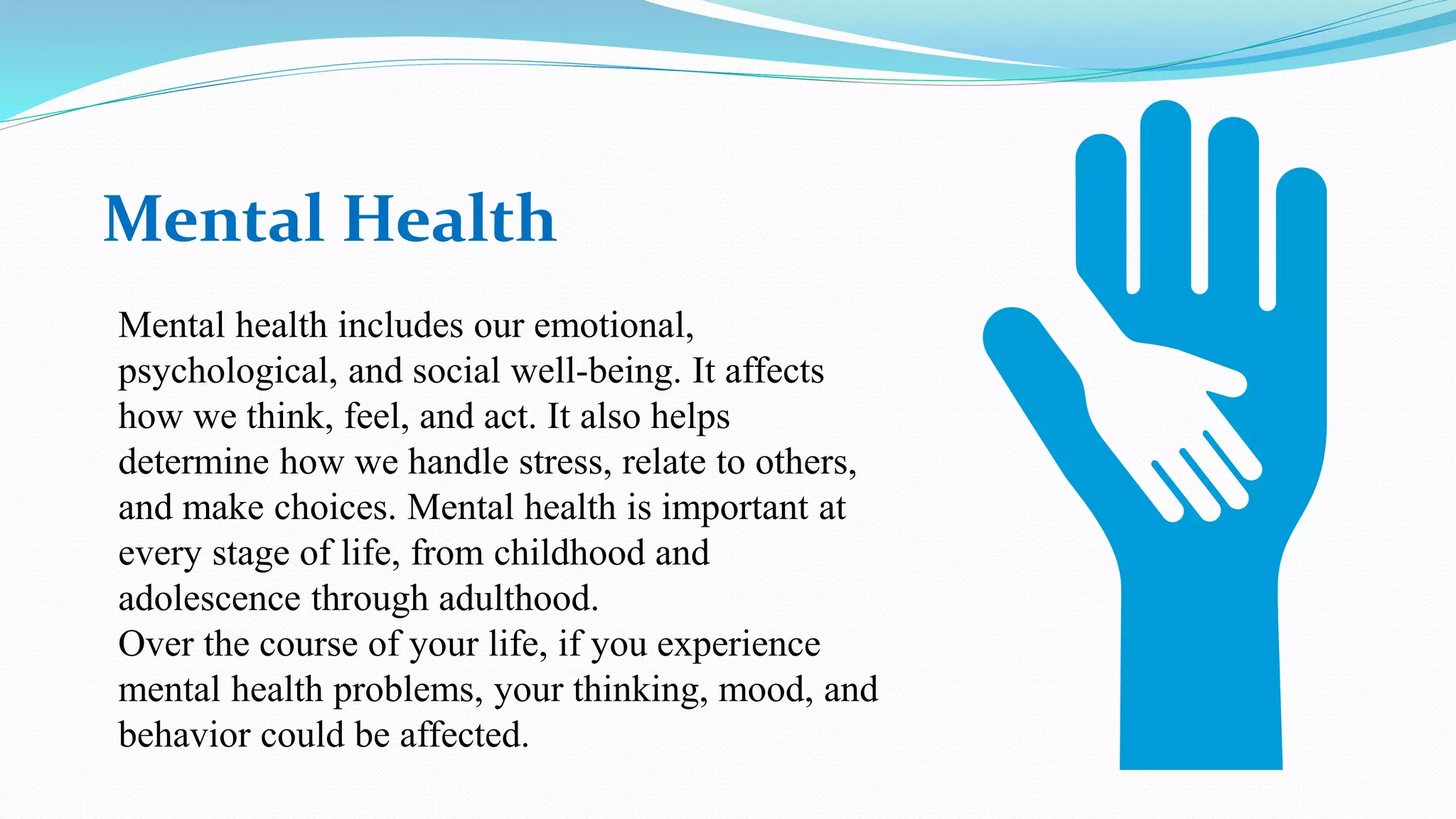 Mental Health

Mental health includes our emotional, psychological, and social well-being. It affects how we think, feel, and act. It also helps determine how we handle stress, relate to others, and make choices. Mental health is important at every stage of life, from childhood and adolescence through adulthood.
Over the course of your life, if you experience mental health problems, your thinking, mood, and behavior could be affected.